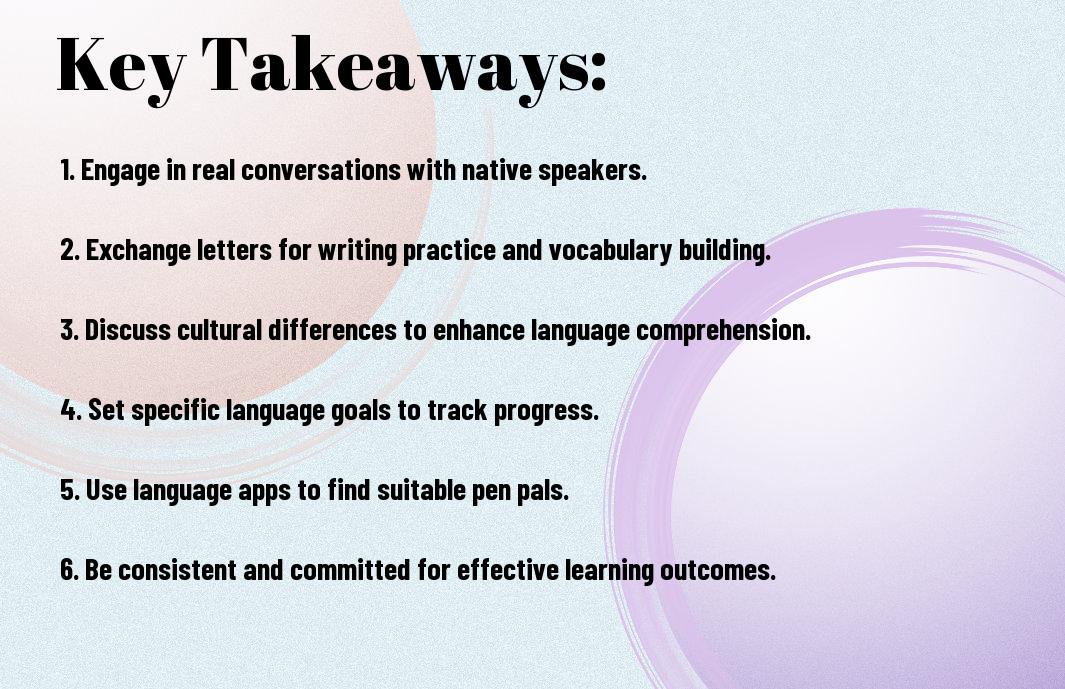 Key Takeaways:

1. Engage in real conversations with native speakers.

2. Exchange letters for writing practice and vocabulary building.

3. Discuss cultural differences to enhance language comprehension.

4. Set specific language goals to track progress.

5. Use language apps to find suitable pen pals.

6. Be consistent and committed for effective learning outcomes.